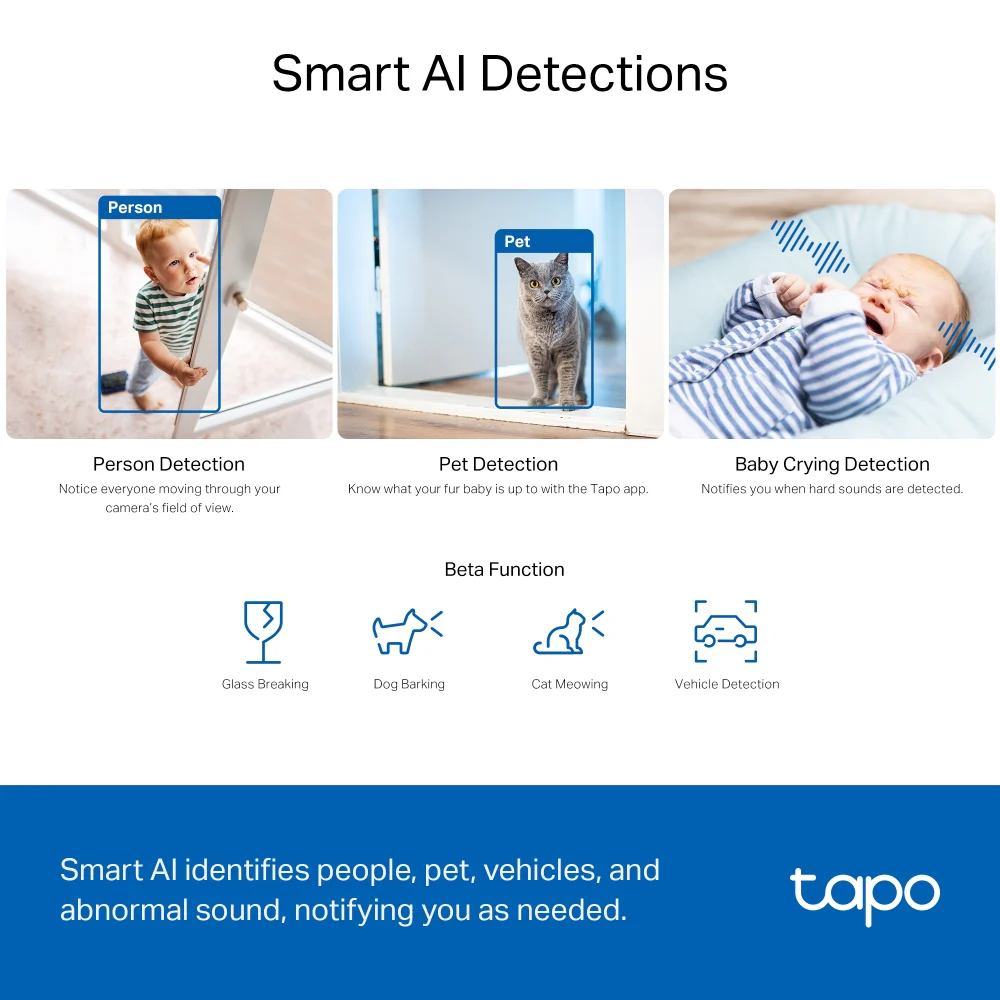 Smart AI Detections

Person

Pet

Person Detection
Notice everyone moving through your camera's field of view.

Pet Detection
Know what your fur baby is up to with the Tapo app.

Baby Crying Detection
Notifies you when hard sounds are detected.

Beta Function

Glass Breaking

Dog Barking

Cat Meowing

Vehicle Detection

Smart AI identifies people, pet, vehicles, and abnormal sound, notifying you as needed.

tapo